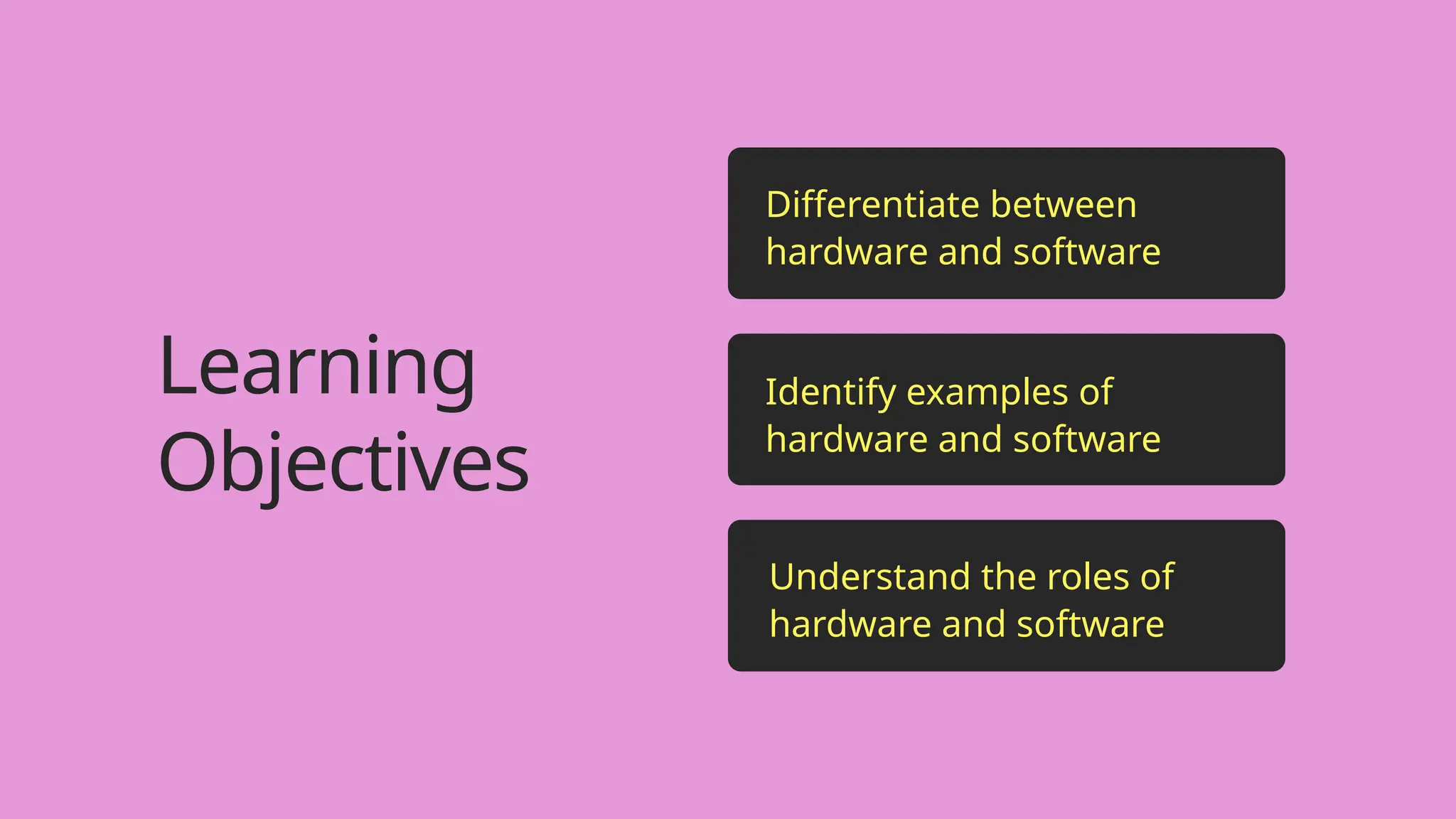 Learning Objectives

Differentiate between hardware and software

Identify examples of hardware and software

Understand the roles of hardware and software